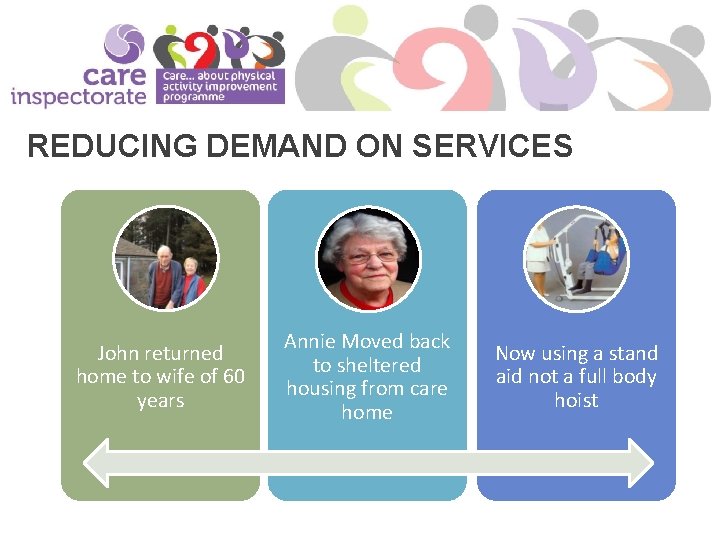 care inspectorate

Care... about physical activity improvement programme

REDUCING DEMAND ON SERVICES

John returned home to wife of 60 years

Annie Moved back to sheltered housing from care home

Now using a stand aid not a full body hoist